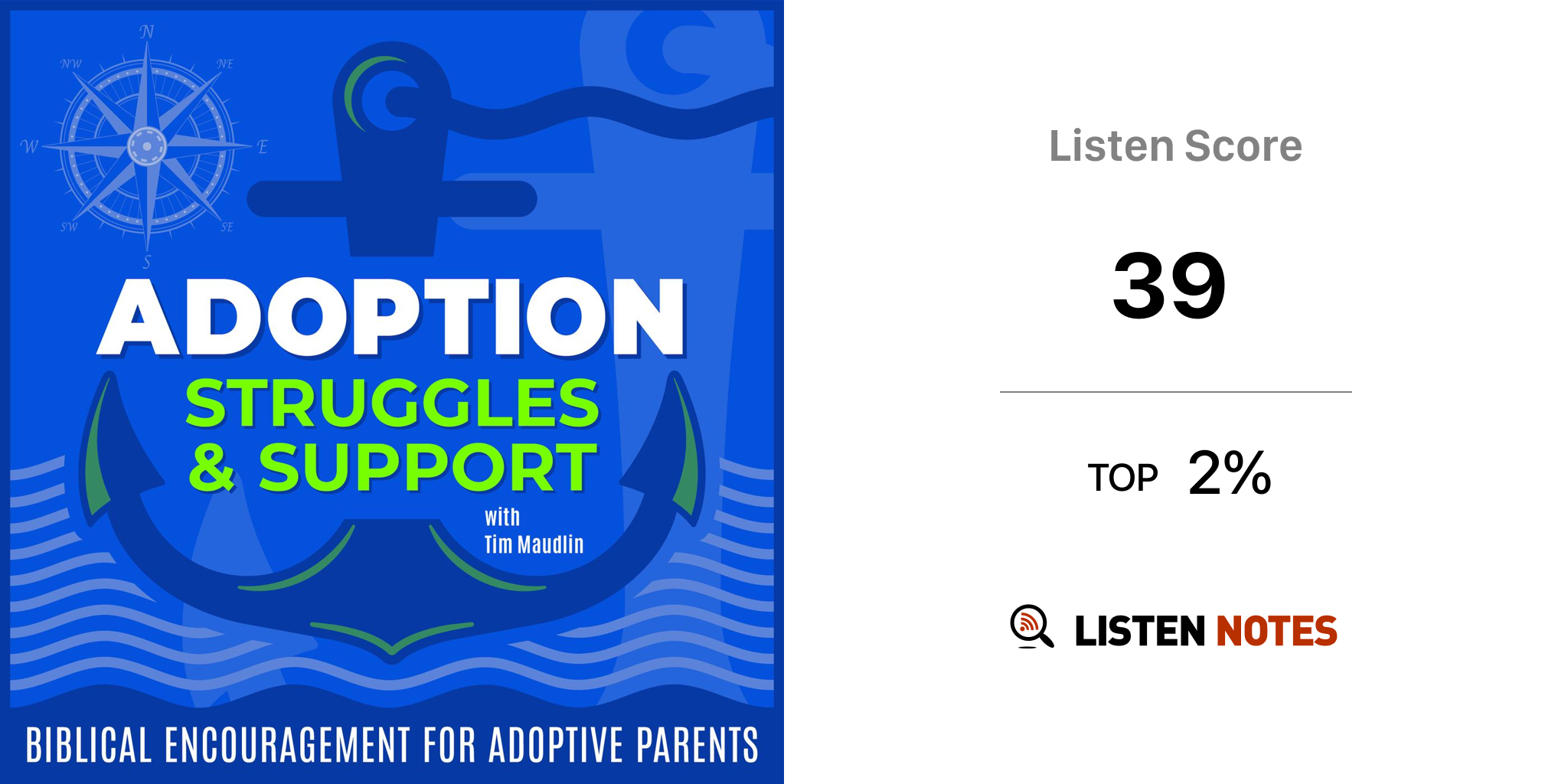 N
NW
NE
W
E
SW
SE
S

ADOPTION
STRUGGLES
& SUPPORT
with
Tim Maudlin

BIBLICAL ENCOURAGEMENT FOR ADOPTIVE PARENTS

Listen Score

39

TOP 2%

LISTEN NOTES